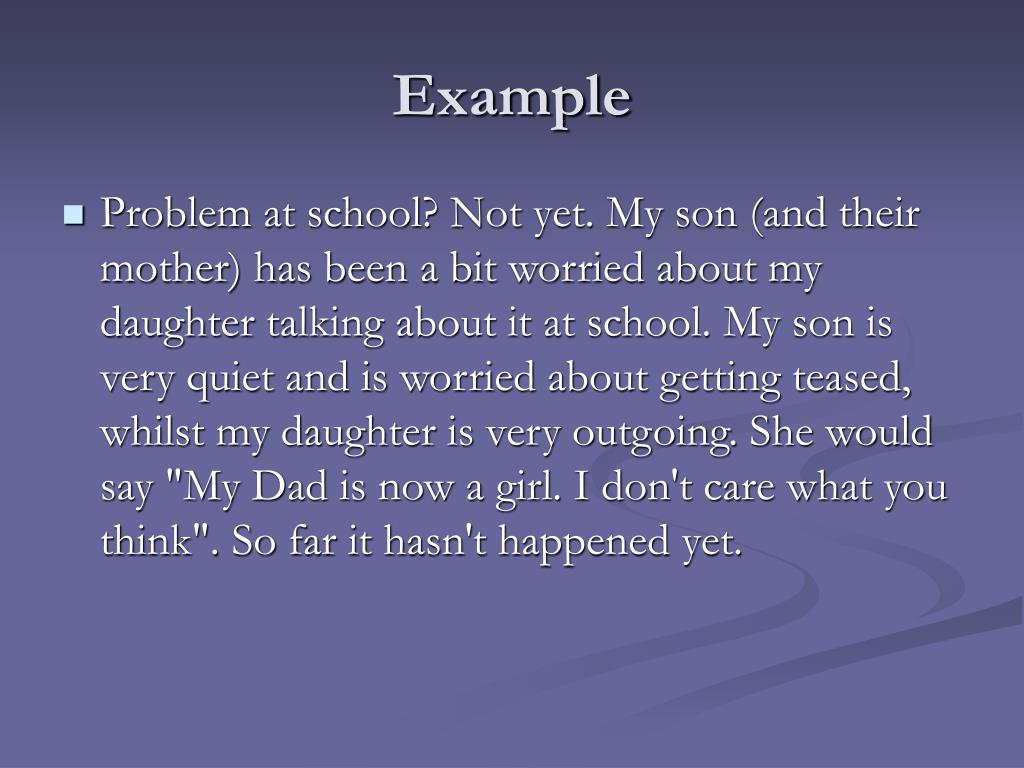 Example

Problem at school? Not yet. My son (and their mother) has been a bit worried about my daughter talking about it at school. My son is very quiet and is worried about getting teased, whilst my daughter is very outgoing. She would say "My Dad is now a girl. I don't care what you think". So far it hasn't happened yet.